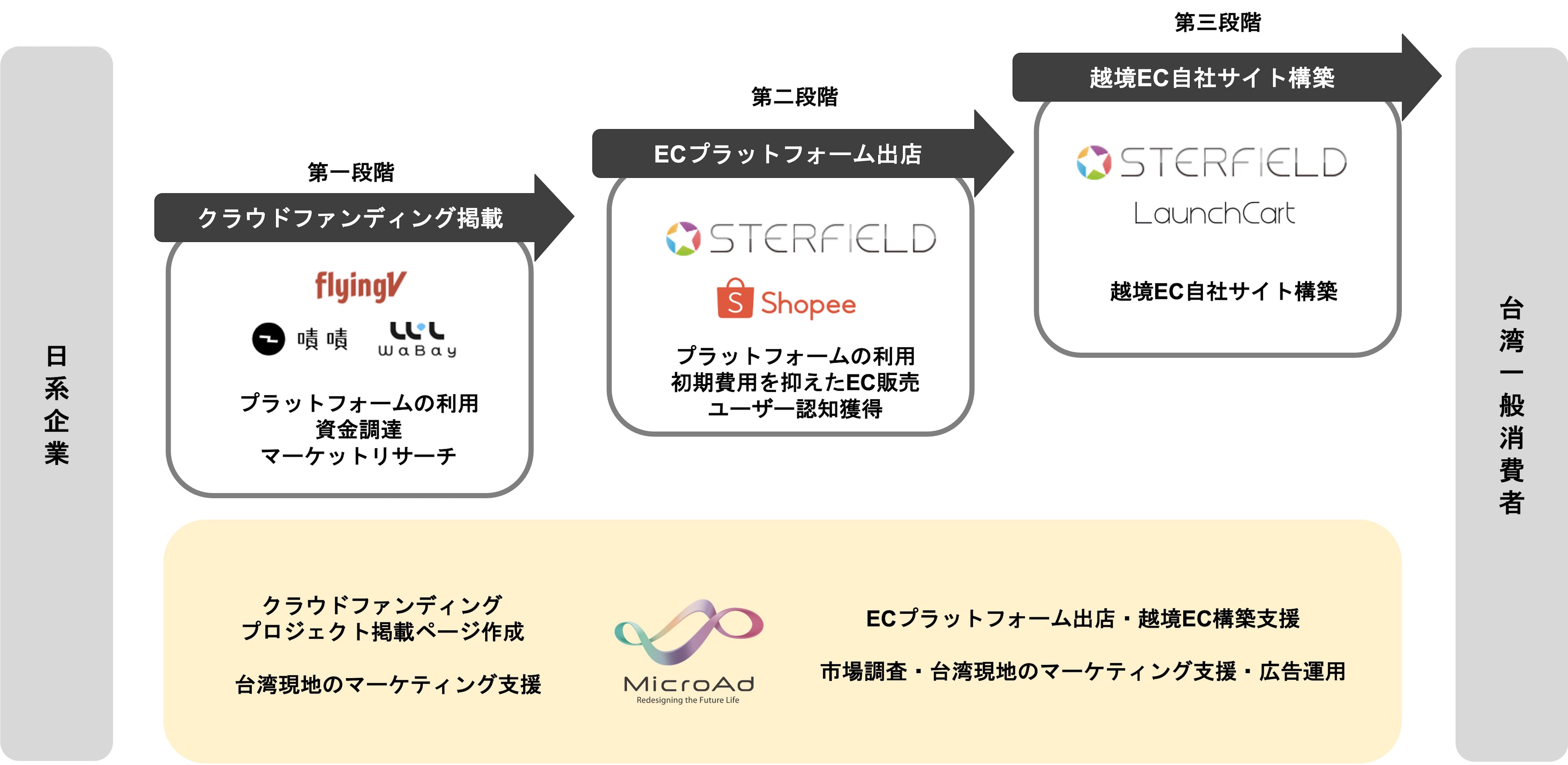 日系企業

第一段階

クラウドファンディング掲載

flyingV

嘖嘖

WaBay

プラットフォームの利用
資金調達
マーケットリサーチ

第二段階

ECプラットフォーム出店

STERFIELD

Shopee

プラットフォームの利用
初期費用を抑えたEC販売
ユーザー認知獲得

第三段階

越境EC自社サイト構築

STERFIELD

LaunchCart

越境EC自社サイト構築

台湾一般消費者

クラウドファンディング
プロジェクト掲載ページ作成

台湾現地のマーケティング支援

MicroAd
Redesigning the Future Life

ECプラットフォーム出店・越境EC構築支援

市場調査・台湾現地のマーケティング支援・広告運用